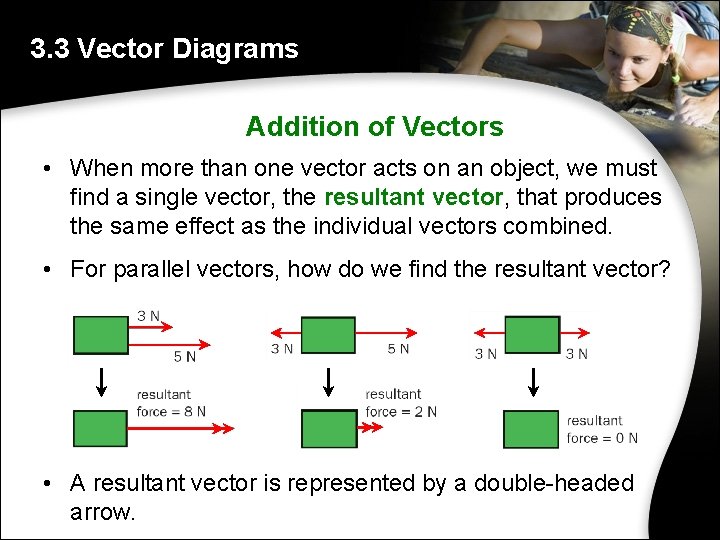 3.3 Vector Diagrams

Addition of Vectors

• When more than one vector acts on an object, we must find a single vector, the resultant vector, that produces the same effect as the individual vectors combined.

• For parallel vectors, how do we find the resultant vector?

3 N
5 N
resultant force = 8 N

3 N
5 N
resultant force = 2 N

3 N
3 N
resultant force = 0 N

• A resultant vector is represented by a double-headed arrow.